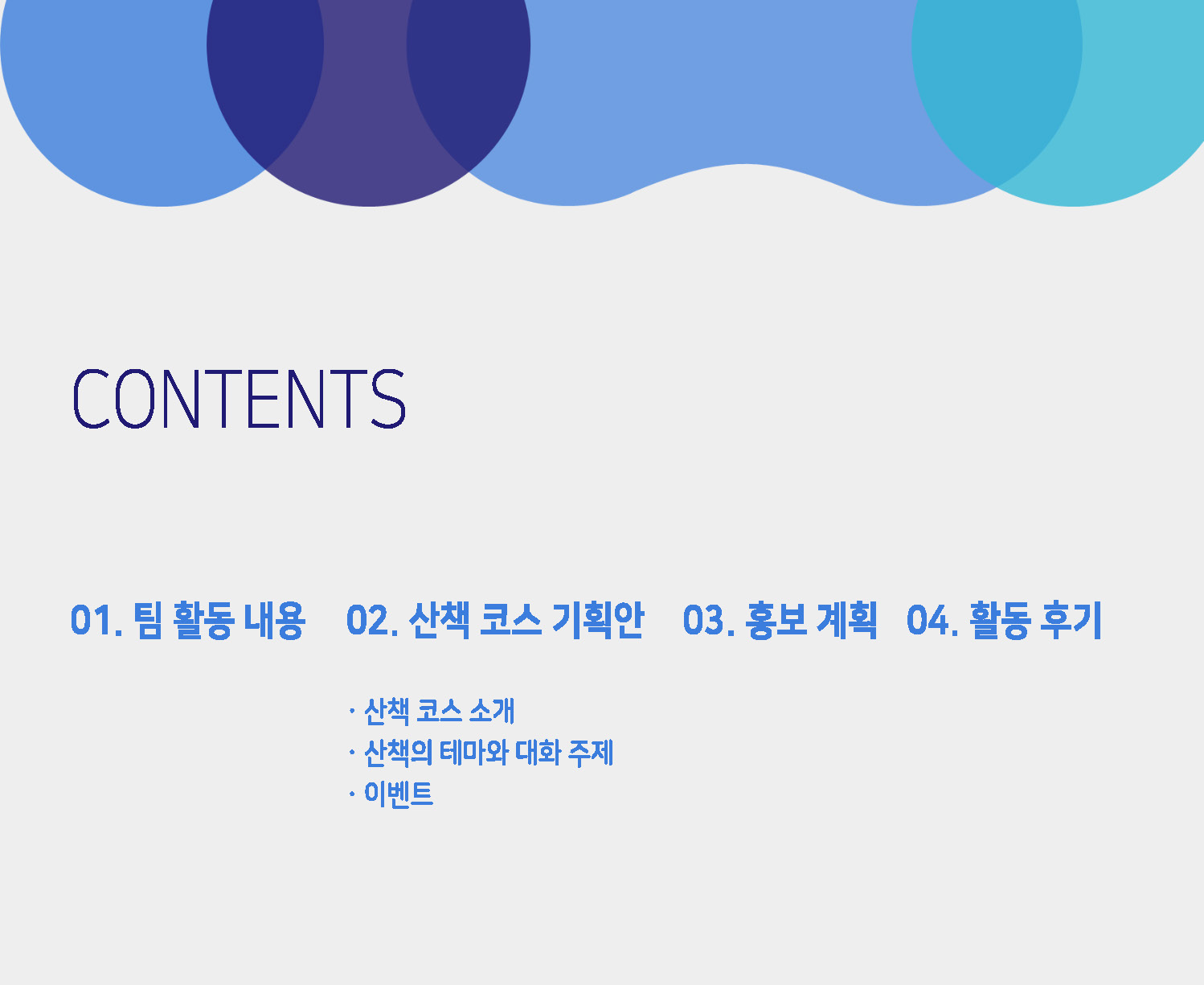 CONTENTS

01. 팀 활동 내용

02. 산책 코스 기획안

· 산책 코스 소개
· 산책의 테마와 대화 주제
· 이벤트

03. 홍보 계획

04. 활동 후기